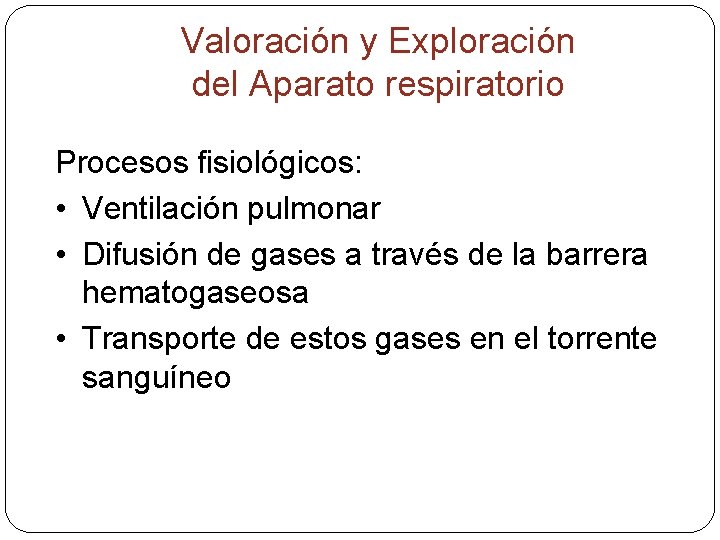 Valoración y Exploración del Aparato respiratorio

Procesos fisiológicos:

• Ventilación pulmonar
• Difusión de gases a través de la barrera hematogaseosa
• Transporte de estos gases en el torrente sanguíneo